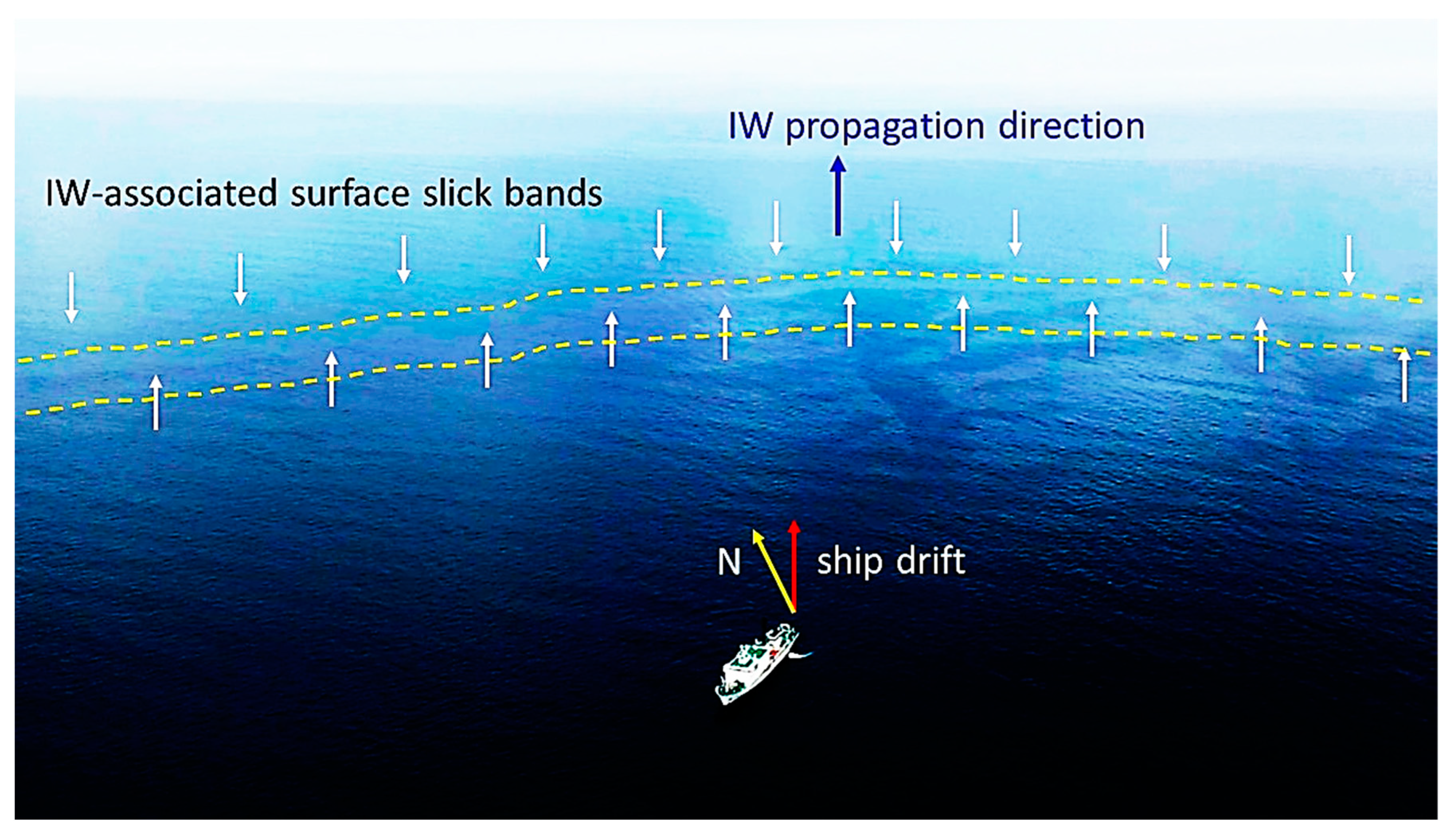 IW propagation direction

IW-associated surface slick bands

N

ship drift